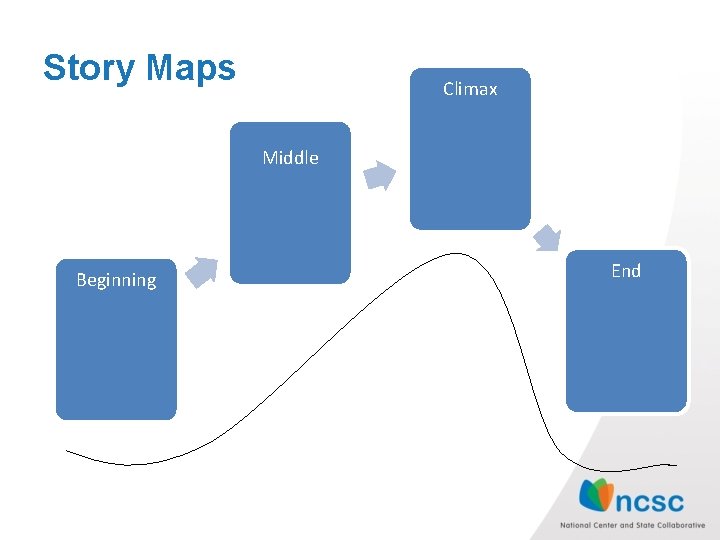 Story Maps

Beginning

Middle

Climax

End

ncsc
National Center and State Collaborative